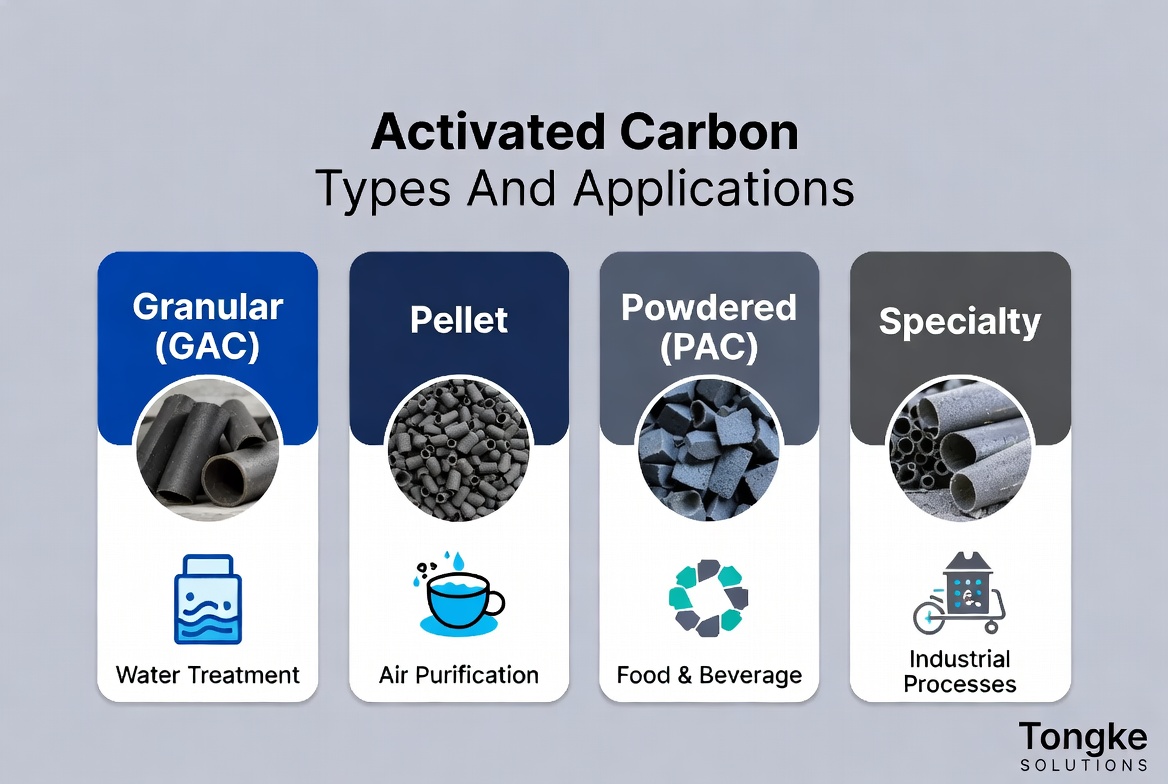 Activated Carbon
Types And Applications

Granular (GAC)

Water Treatment

Pellet

Air Purification

Powdered (PAC)

Food & Beverage

Specialty

Industrial Processes

Tongke
SOLUTIONS